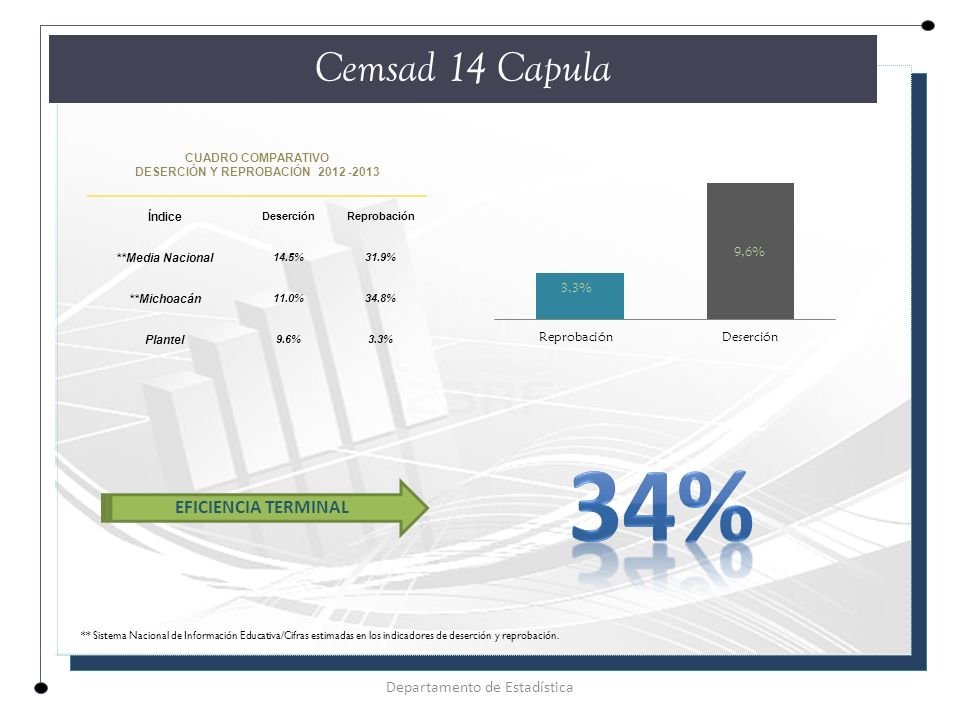 Cemsad 14 Capula

CUADRO COMPARATIVO
DESERCIÓN Y REPROBACIÓN 2012 -2013

| Índice | Deserción | Reprobación |
|---|---|---|
| **Media Nacional | 14.5% | 31.9% |
| **Michoacán | 11.0% | 34.8% |
| Plantel | 9.6% | 3.3% |

3.3%
9.6%
Reprobación
Deserción

EFICIENCIA TERMINAL

34%

** Sistema Nacional de Información Educativa/Cifras estimadas en los indicadores de deserción y reprobación.

Departamento de Estadística